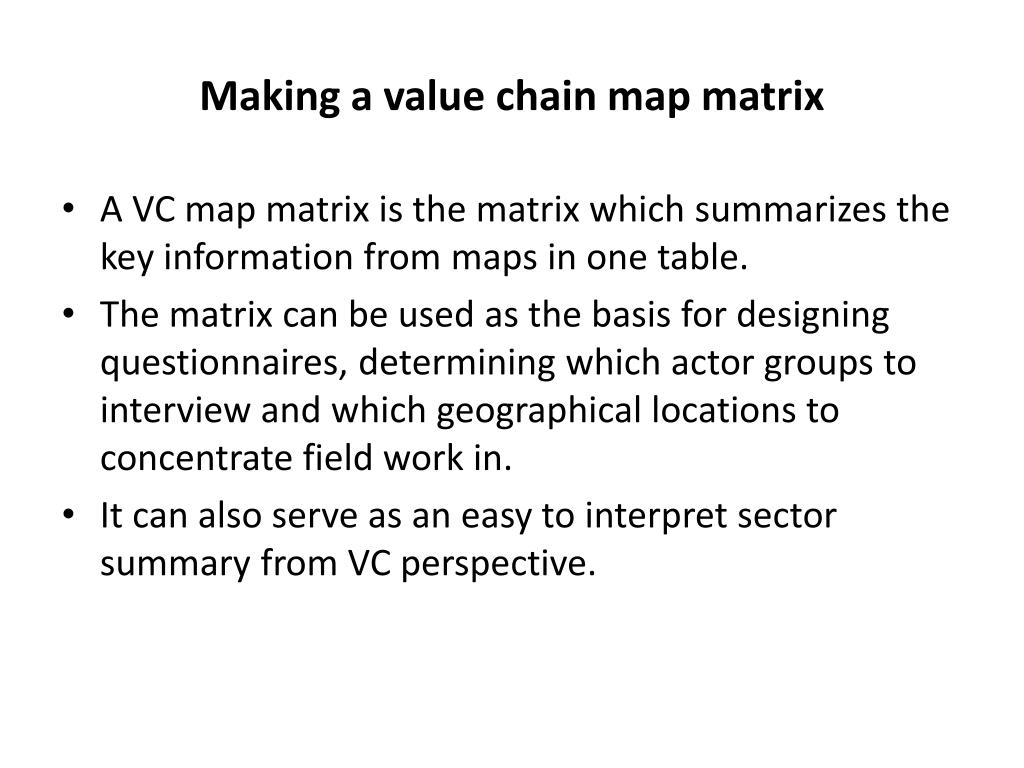 Making a value chain map matrix

• A VC map matrix is the matrix which summarizes the key information from maps in one table.
• The matrix can be used as the basis for designing questionnaires, determining which actor groups to interview and which geographical locations to concentrate field work in.
• It can also serve as an easy to interpret sector summary from VC perspective.